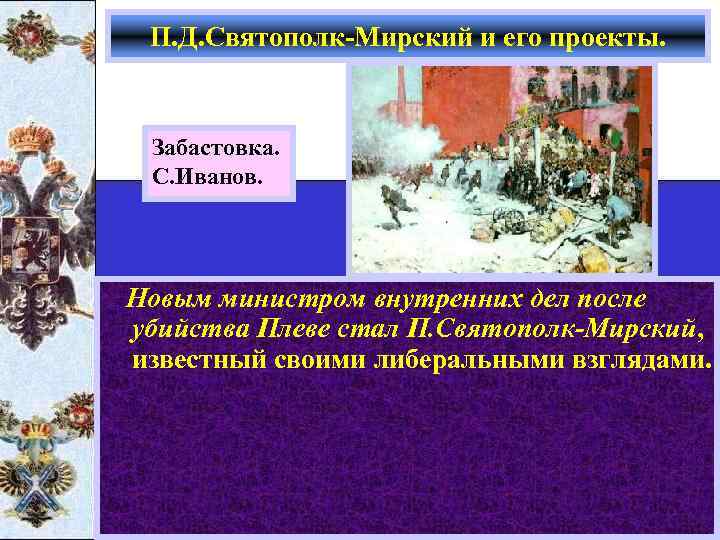 П.Д.Святополк-Мирский и его проекты.

Забастовка.
С.Иванов.

Новым министром внутренних дел после убийства Плеве стал П.Святополк-Мирский, известный своими либеральными взглядами.